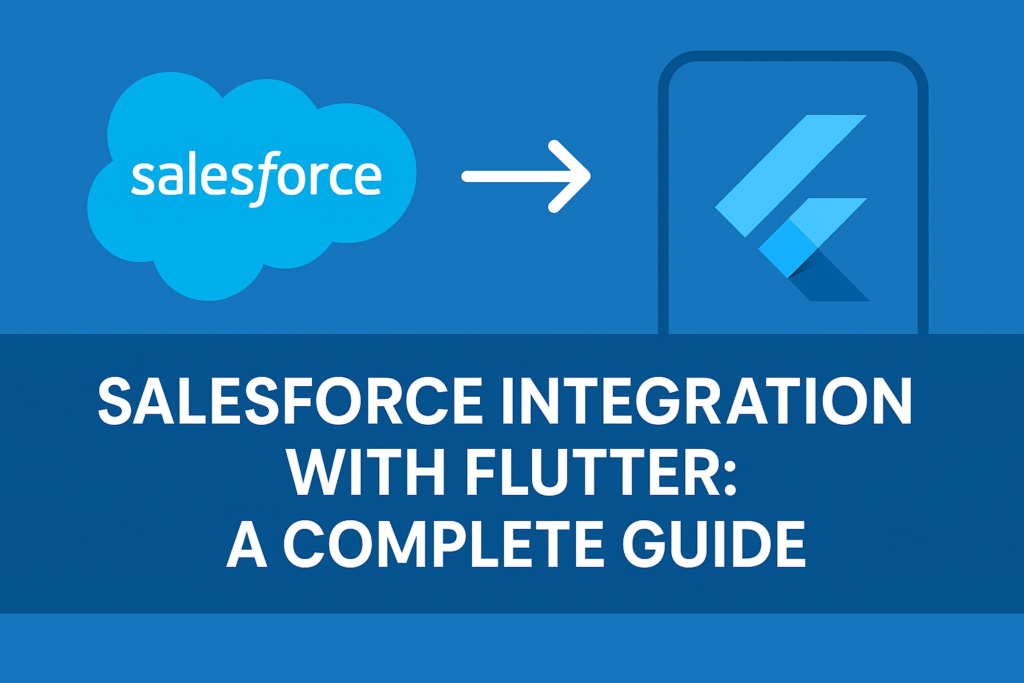 salesforce

SALESFORCE INTEGRATION WITH FLUTTER: A COMPLETE GUIDE